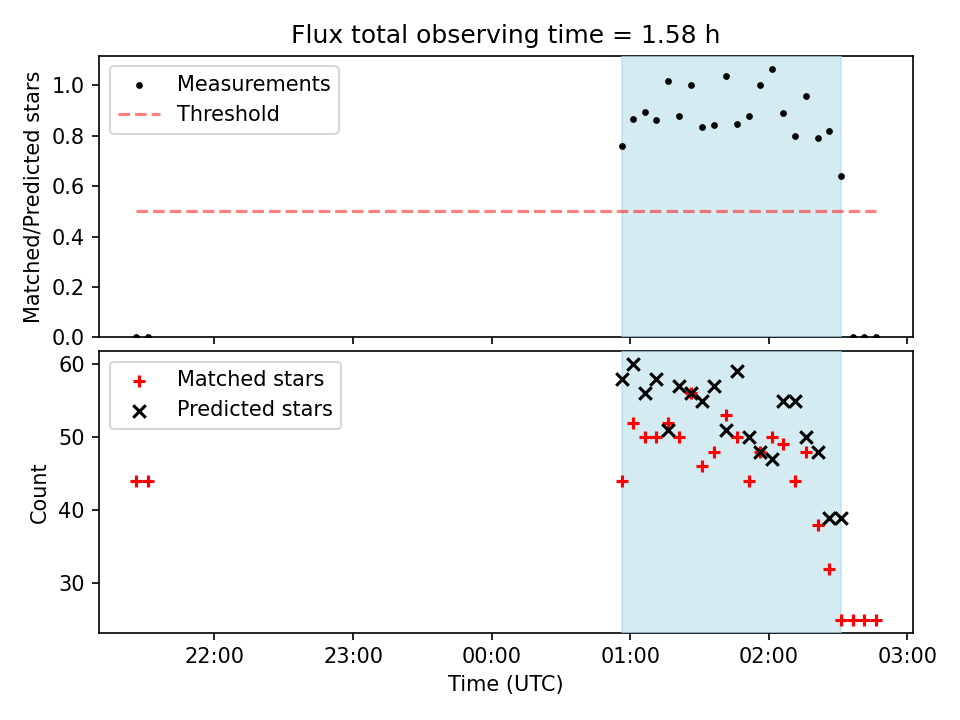 Flux total observing time = 1.58 h

Measurements
Threshold

Matched/Predicted stars

1.0
0.8
0.6
0.4
0.2
0.0

Matched stars
Predicted stars

Count

60
50
40
30

22:00
23:00
00:00
01:00
02:00
03:00

Time (UTC)